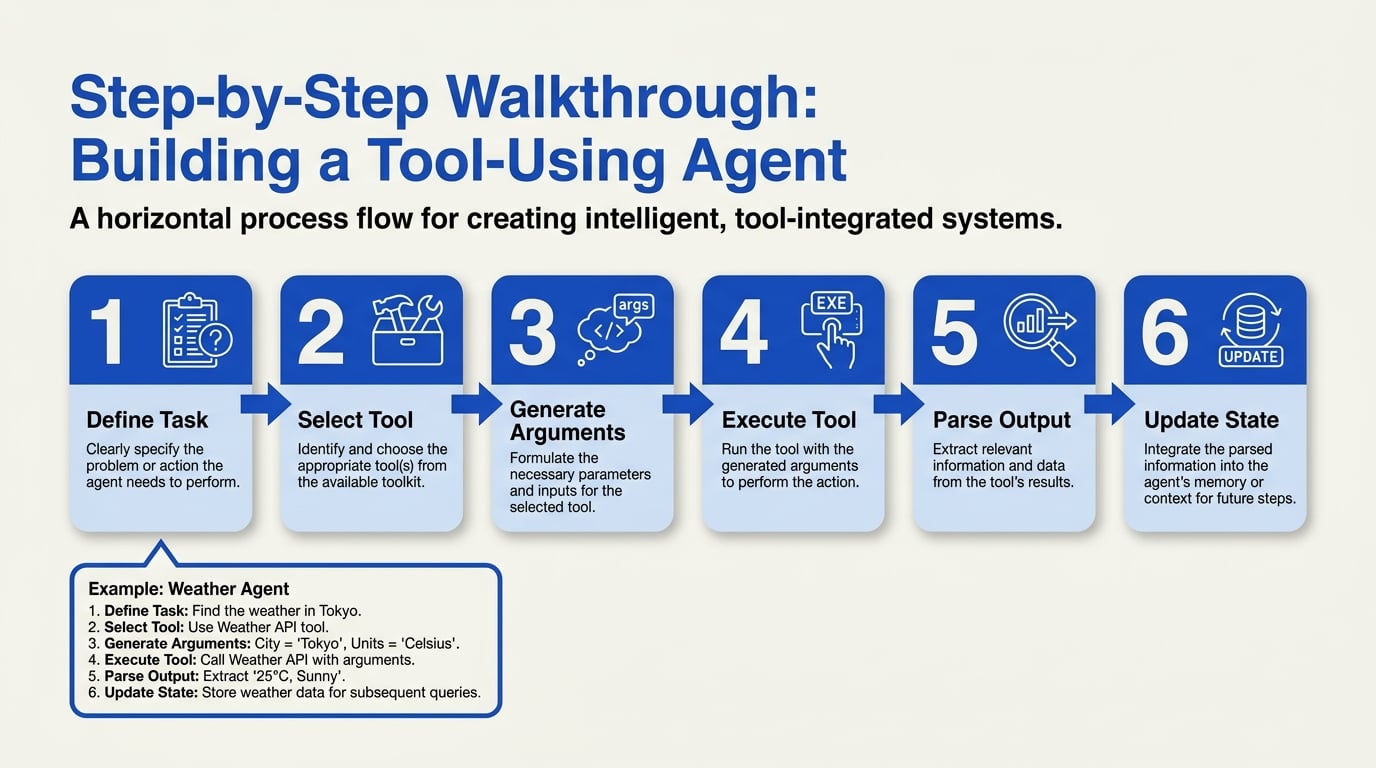 Step-by-Step Walkthrough: Building a Tool-Using Agent

A horizontal process flow for creating intelligent, tool-integrated systems.

1

Define Task

Clearly specify the problem or action the agent needs to perform.

2

Select Tool

Identify and choose the appropriate tool(s) from the available toolkit.

3

args

</>

Generate Arguments

Formulate the necessary parameters and inputs for the selected tool.

4

EXE

Execute Tool

Run the tool with the generated arguments to perform the action.

5

Parse Output

Extract relevant information and data from the tool's results.

6

UPDATE

Update State

Integrate the parsed information into the agent's memory or context for future steps.

Example: Weather Agent

1. Define Task: Find the weather in Tokyo.
2. Select Tool: Use Weather API tool.
3. Generate Arguments: City = 'Tokyo', Units = 'Celsius'.
4. Execute Tool: Call Weather API with arguments.
5. Parse Output: Extract '25°C, Sunny'.
6. Update State: Store weather data for subsequent queries.